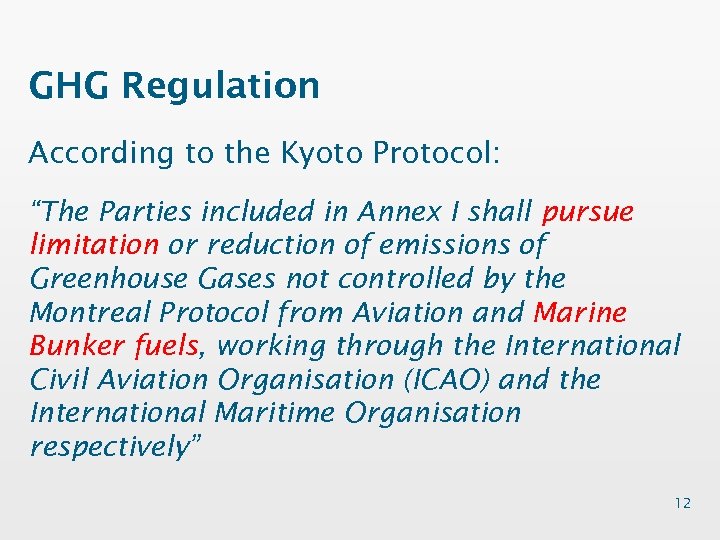 GHG Regulation

According to the Kyoto Protocol:

“The Parties included in Annex I shall pursue limitation or reduction of emissions of Greenhouse Gases not controlled by the Montreal Protocol from Aviation and Marine Bunker fuels, working through the International Civil Aviation Organisation (ICAO) and the International Maritime Organisation respectively”

12